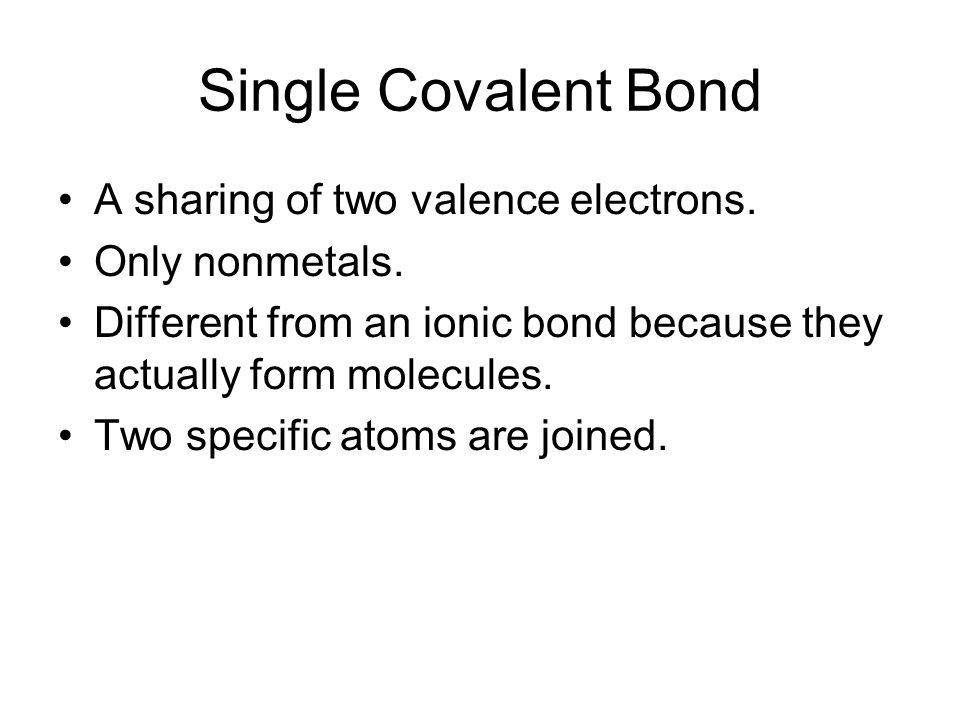 Single Covalent Bond

• A sharing of two valence electrons.
• Only nonmetals.
• Different from an ionic bond because they actually form molecules.
• Two specific atoms are joined.